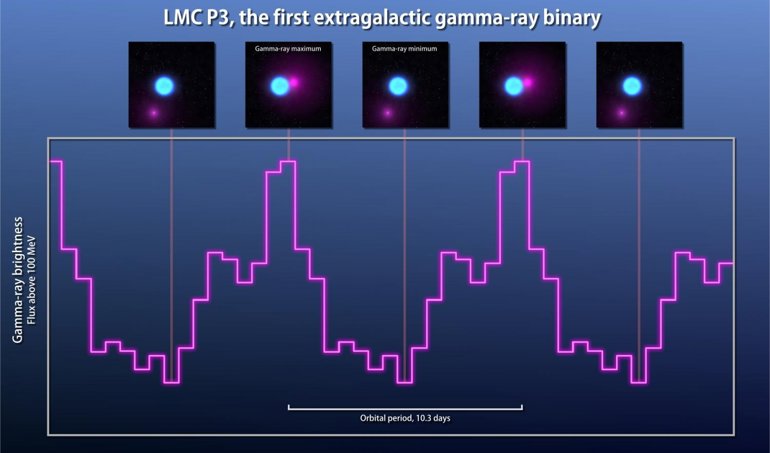 LMC P3, the first extragalactic gamma-ray binary

Gamma-ray maximum

Gamma-ray minimum

Gamma-ray brightness
Flux above 100 MeV

Orbital period, 10.3 days